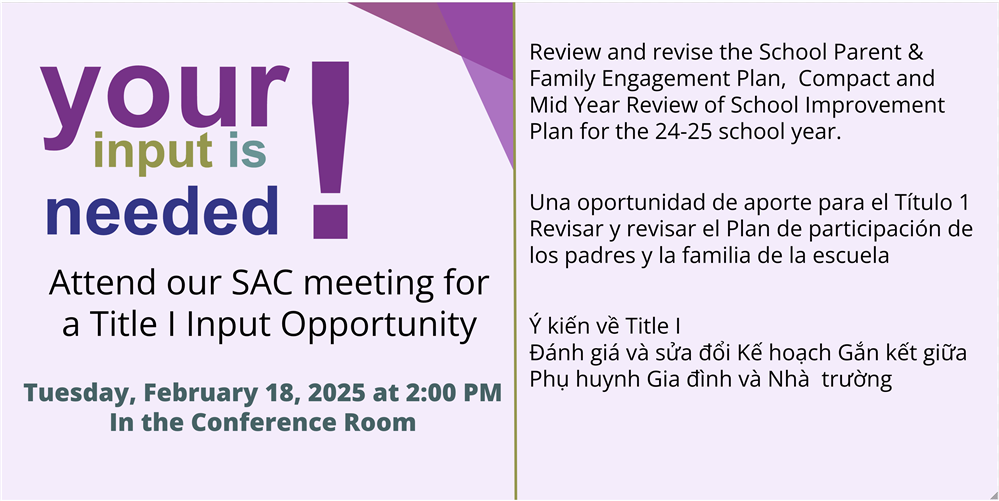 your input is needed !

Attend our SAC meeting for a Title I Input Opportunity

Tuesday, February 18, 2025 at 2:00 PM
In the Conference Room

Review and revise the School Parent & Family Engagement Plan, Compact and Mid Year Review of School Improvement Plan for the 24-25 school year.

Una oportunidad de aporte para el Título 1
Revisar y revisar el Plan de participación de los padres y la familia de la escuela

Ý kiến về Title I
Đánh giá và sửa đổi Kế hoạch Gắn kết giữa Phụ huynh Gia đình và Nhà trường